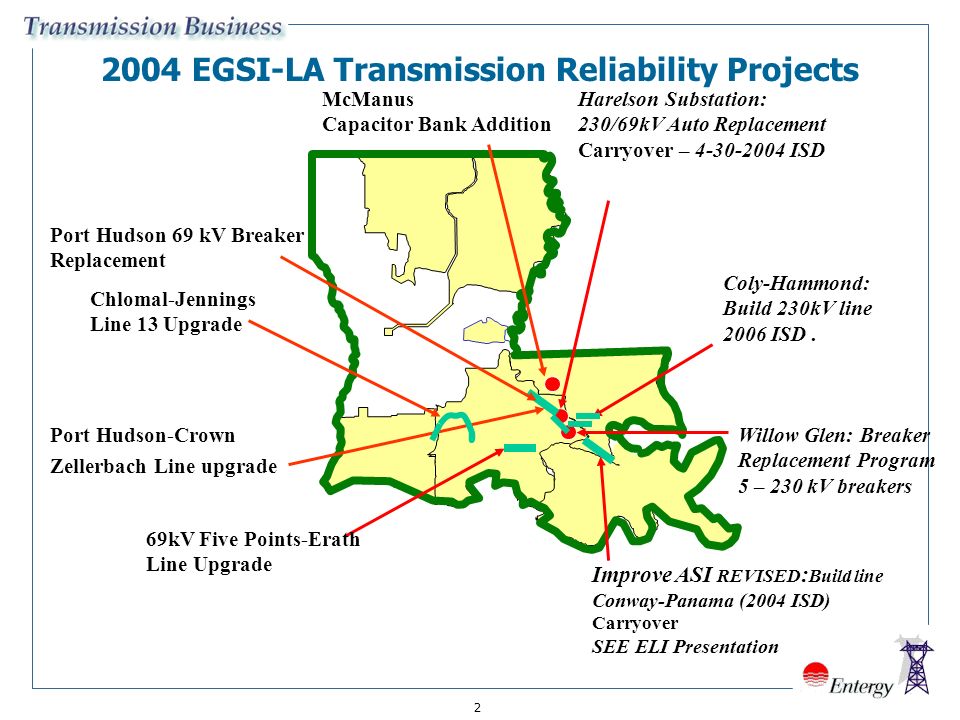 Transmission Business

2004 EGSI-LA Transmission Reliability Projects

McManus
Capacitor Bank Addition

Harelson Substation:
230/69kV Auto Replacement
Carryover – 4-30-2004 ISD

Port Hudson 69 kV Breaker Replacement

Chlomal-Jennings
Line 13 Upgrade

Coly-Hammond:
Build 230kV line
2006 ISD .

Port Hudson-Crown
Zellerbach Line upgrade

Willow Glen: Breaker
Replacement Program
5 – 230 kV breakers

69kV Five Points-Erath
Line Upgrade

Improve ASI REVISED:Build line
Conway-Panama (2004 ISD)
Carryover
SEE ELI Presentation

Entergy

2